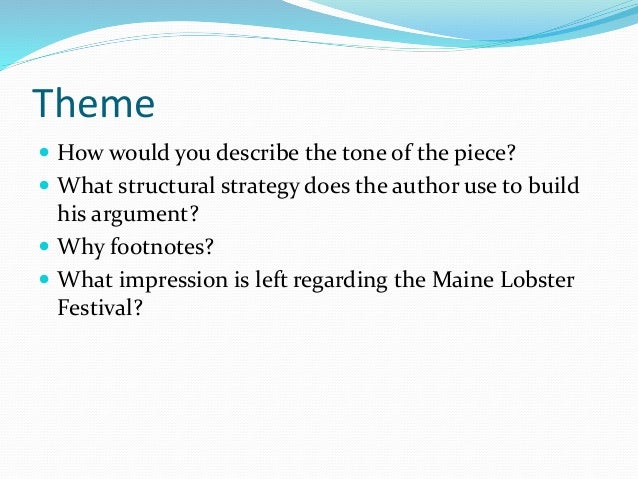 Theme

- How would you describe the tone of the piece?
- What structural strategy does the author use to build his argument?
- Why footnotes?
- What impression is left regarding the Maine Lobster Festival?